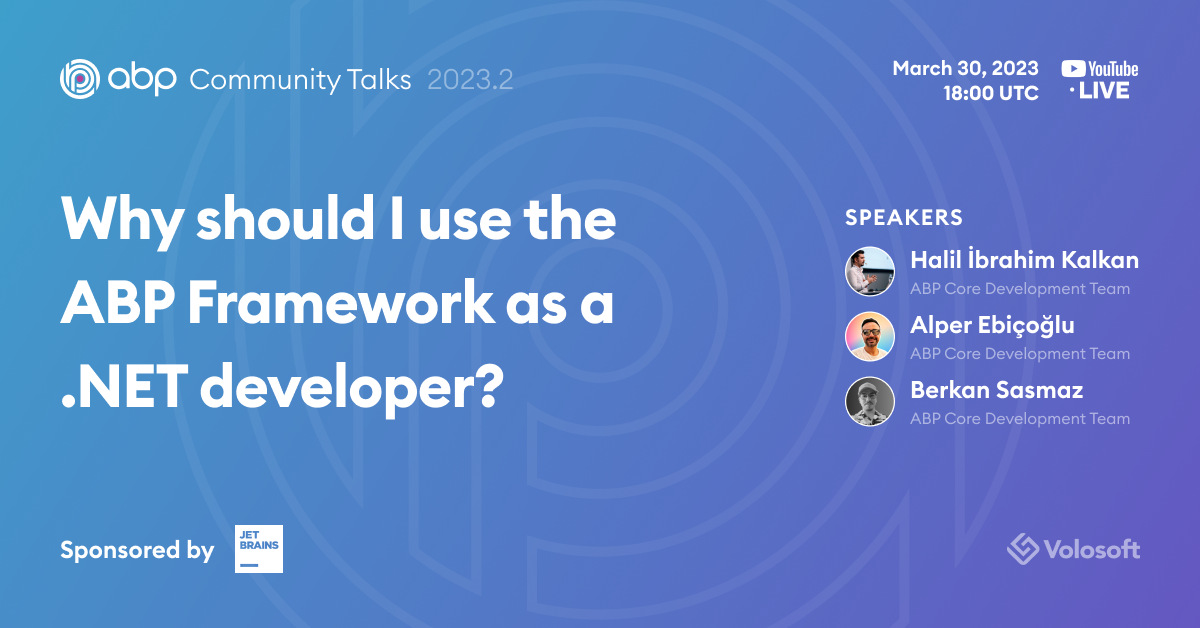 abp Community Talks 2023.2

March 30, 2023
18:00 UTC

YouTube
· LIVE

Why should I use the ABP Framework as a .NET developer?

SPEAKERS

Halil İbrahim Kalkan
ABP Core Development Team

Alper Ebiçoğlu
ABP Core Development Team

Berkan Sasmaz
ABP Core Development Team

Sponsored by JET BRAINS

Volosoft